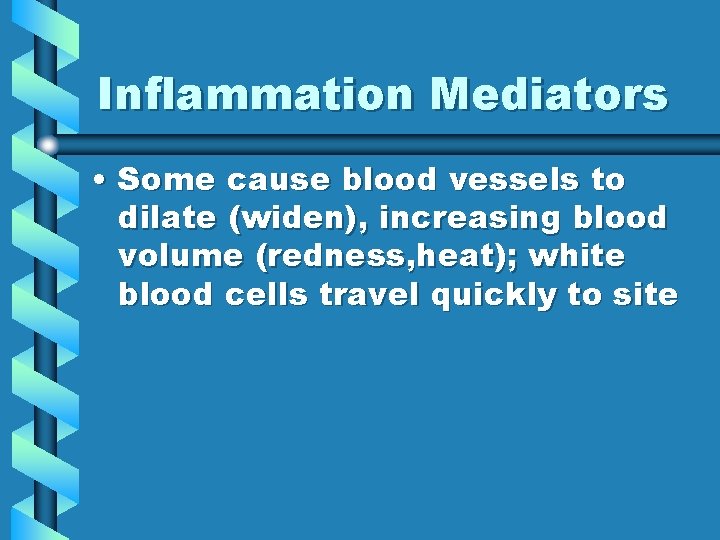 Inflammation Mediators

• Some cause blood vessels to dilate (widen), increasing blood volume (redness,heat); white blood cells travel quickly to site